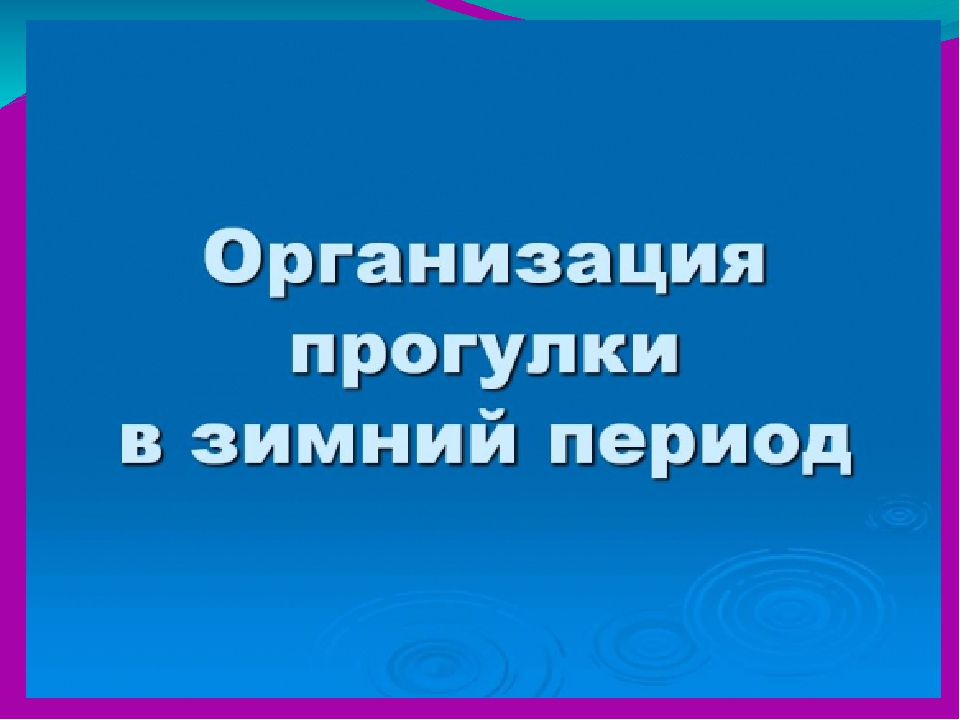 Организация прогулки в зимний период